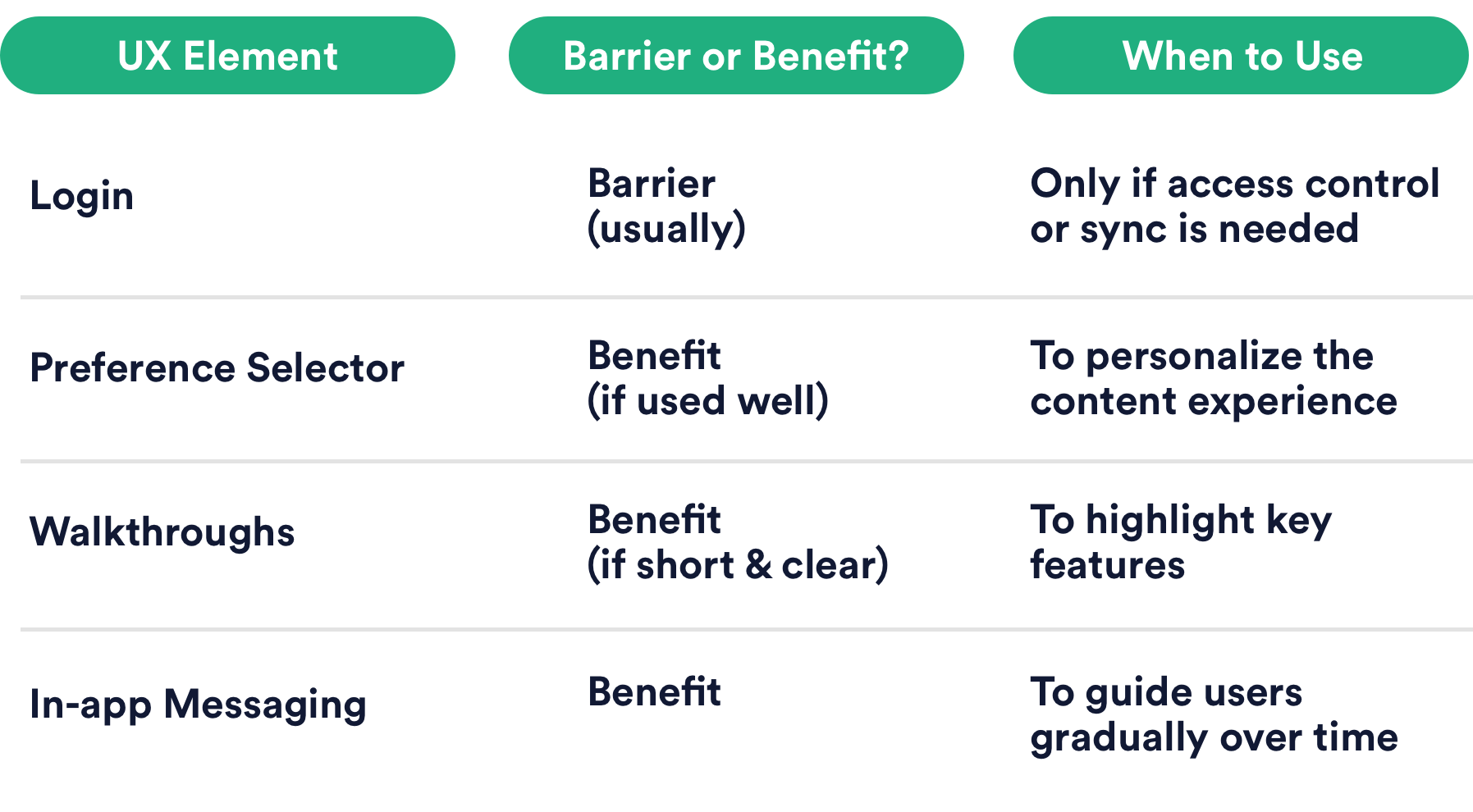 | UX Element | Barrier or Benefit? | When to Use |
|---|---|---|
| Login | Barrier (usually) | Only if access control or sync is needed |
| Preference Selector | Benefit (if used well) | To personalize the content experience |
| Walkthroughs | Benefit (if short & clear) | To highlight key features |
| In-app Messaging | Benefit | To guide users gradually over time |